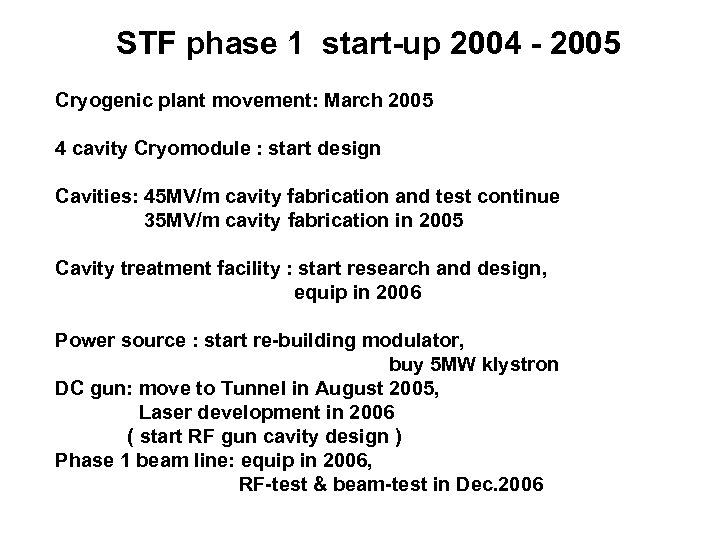 STF phase 1 start-up 2004 - 2005

Cryogenic plant movement: March 2005

4 cavity Cryomodule : start design

Cavities: 45MV/m cavity fabrication and test continue
35MV/m cavity fabrication in 2005

Cavity treatment facility : start research and design,
equip in 2006

Power source : start re-building modulator,
buy 5MW klystron
DC gun: move to Tunnel in August 2005,
Laser development in 2006
( start RF gun cavity design )
Phase 1 beam line: equip in 2006,
RF-test & beam-test in Dec.2006